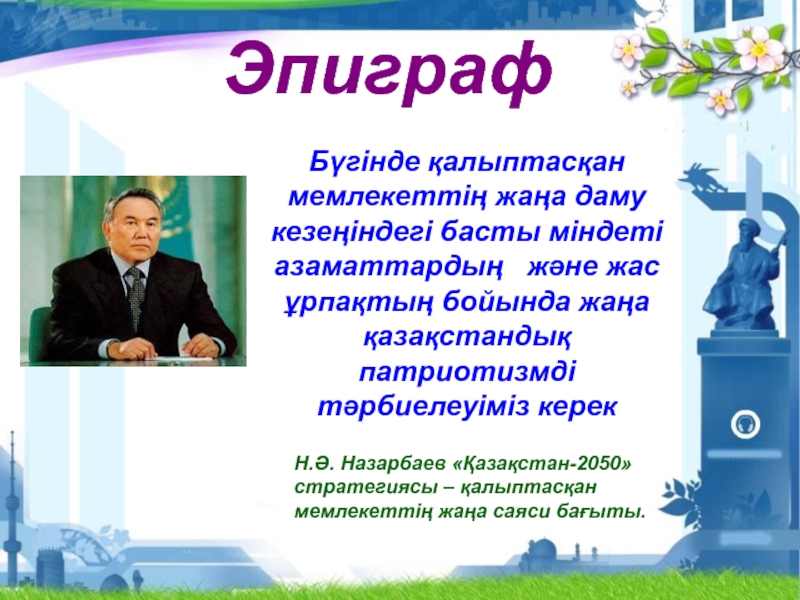 Эпиграф

Бүгінде қалыптасқан мемлекеттің жаңа даму кезеңіндегі басты міндеті азаматтардың және жас ұрпақтың бойында жаңа қазақстандық патриотизмді тәрбиелеуіміз керек

Н.Ә. Назарбаев «Қазақстан-2050» стратегиясы – қалыптасқан мемлекеттің жаңа саяси бағыты.